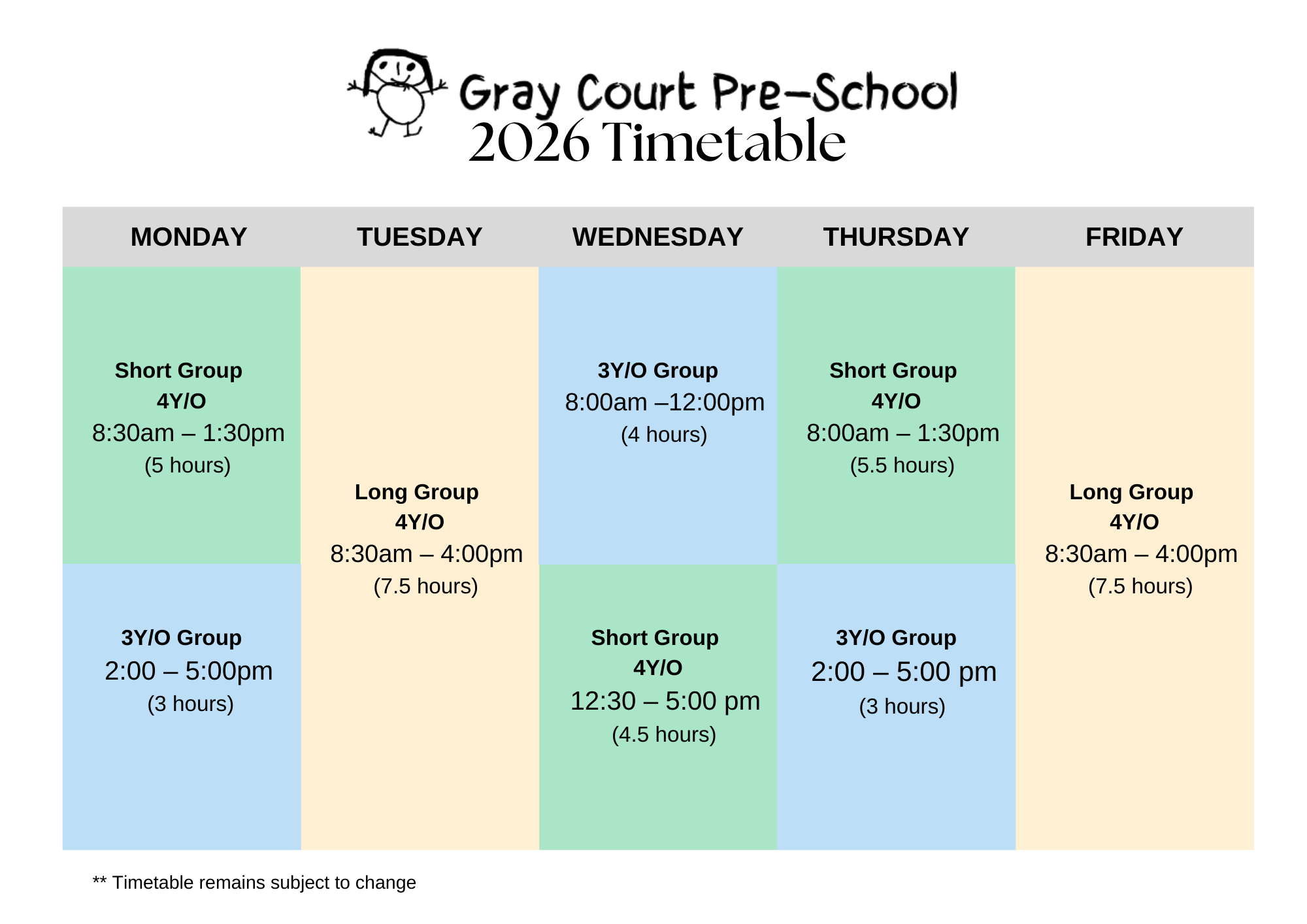 Gray Court Pre-School
2026 Timetable

| MONDAY | TUESDAY | WEDNESDAY | THURSDAY | FRIDAY |
|---|---|---|---|---|
| Short Group 4Y/O 8:30am – 1:30pm (5 hours) | Long Group 4Y/O 8:30am – 4:00pm (7.5 hours) | 3Y/O Group 8:00am –12:00pm (4 hours) | Short Group 4Y/O 8:00am – 1:30pm (5.5 hours) | Long Group 4Y/O 8:30am – 4:00pm (7.5 hours) |
| 3Y/O Group 2:00 – 5:00pm (3 hours) | | Short Group 4Y/O 12:30 – 5:00 pm (4.5 hours) | 3Y/O Group 2:00 – 5:00 pm (3 hours) | |

** Timetable remains subject to change